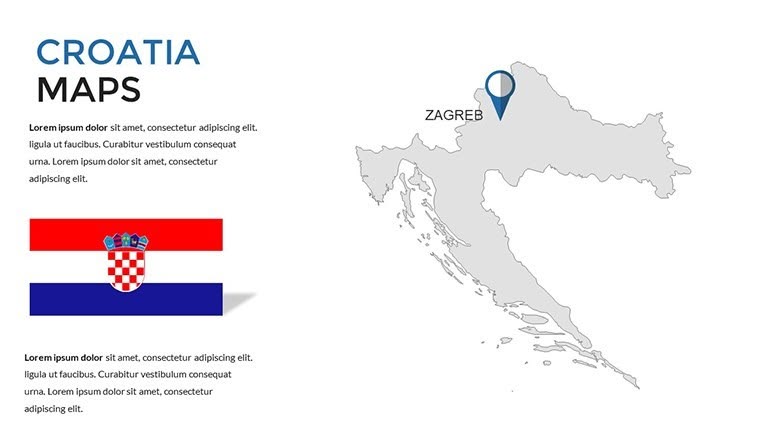 CROATIA
MAPS

Lorem ipsum dolor sit amet, consectetur adipiscing elit. ligula ut faucibus. Curabitur vestibulum consequat urna. Lorem ipsum dolor sit amet, consectetur adipiscing elit.

Lorem ipsum dolor sit amet, consectetur adipiscing elit. ligula ut faucibus. Curabitur vestibulum consequat urna. Lorem ipsum dolor sit amet, consectetur adipiscing elit.

ZAGREB